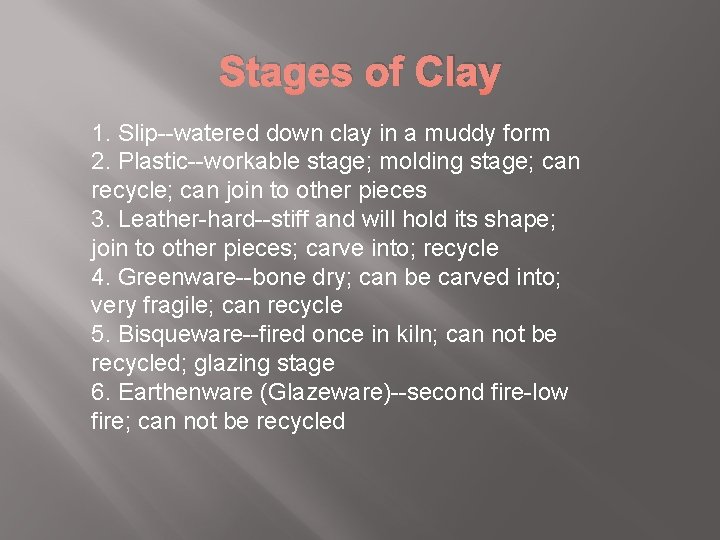 Stages of Clay

1. Slip--watered down clay in a muddy form
2. Plastic--workable stage; molding stage; can recycle; can join to other pieces
3. Leather-hard--stiff and will hold its shape; join to other pieces; carve into; recycle
4. Greenware--bone dry; can be carved into; very fragile; can recycle
5. Bisqueware--fired once in kiln; can not be recycled; glazing stage
6. Earthenware (Glazeware)--second fire-low fire; can not be recycled